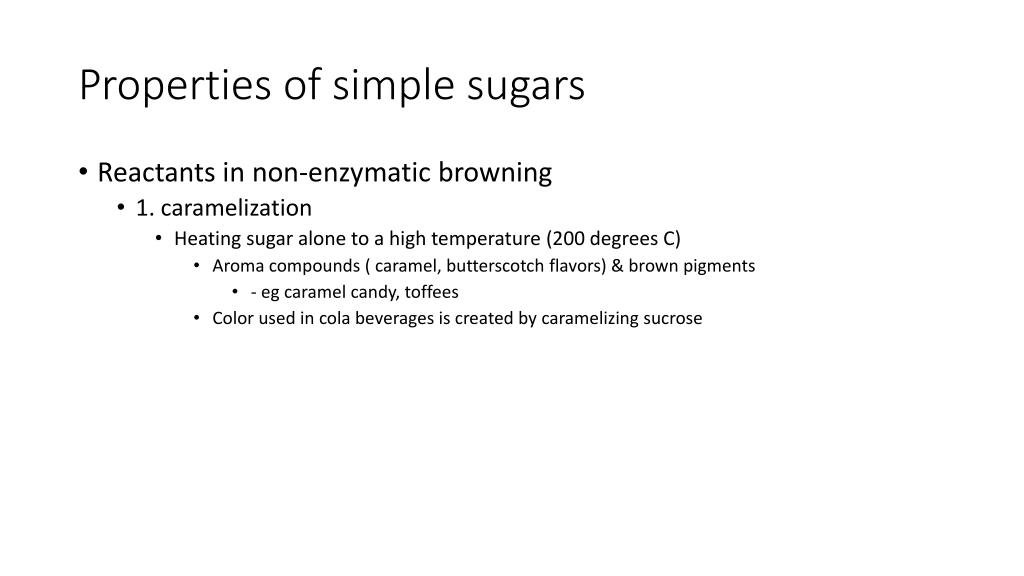 Properties of simple sugars

• Reactants in non-enzymatic browning
  • 1. caramelization
    • Heating sugar alone to a high temperature (200 degrees C)
      • Aroma compounds ( caramel, butterscotch flavors) & brown pigments
        • - eg caramel candy, toffees
      • Color used in cola beverages is created by caramelizing sucrose